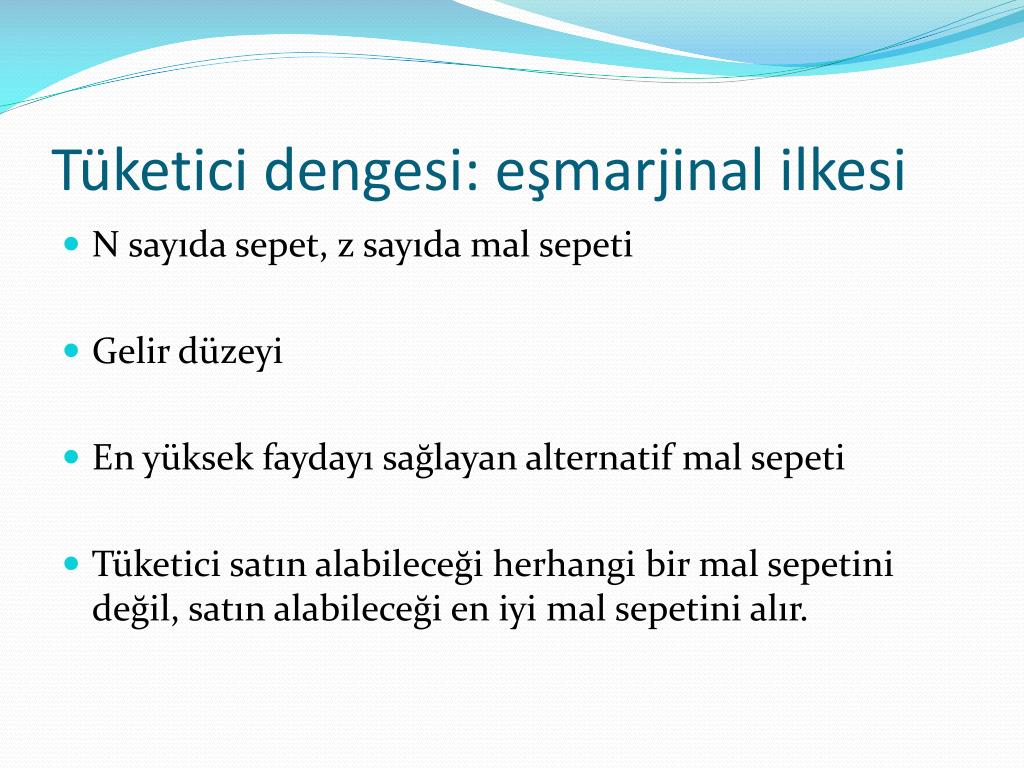 Tüketici dengesi: eşmarjinal ilkesi

N sayıda sepet, z sayıda mal sepeti

Gelir düzeyi

En yüksek faydayı sağlayan alternatif mal sepeti

Tüketici satın alabileceği herhangi bir mal sepetini değil, satın alabileceği en iyi mal sepetini alır.